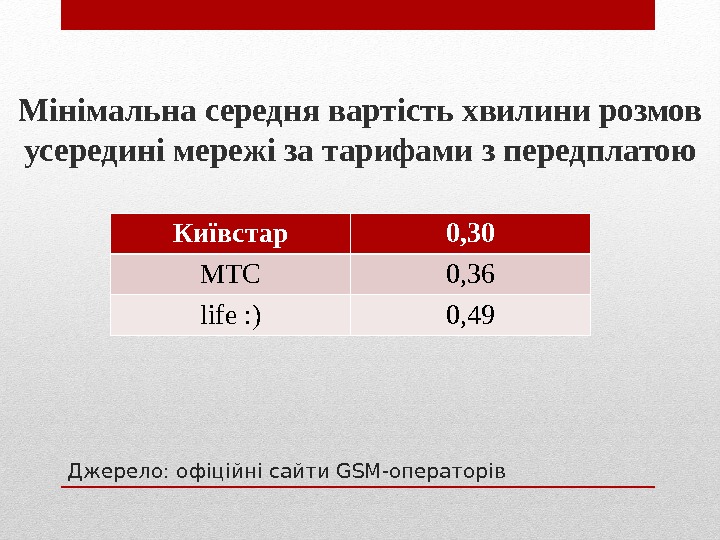 Мінімальна середня вартість хвилини розмов усередині мережі за тарифами з передплатою

| Київстар | 0,30 |
|---|---|
| МТС | 0,36 |
| life :) | 0,49 |

Джерело: офіційні сайти GSM-операторів